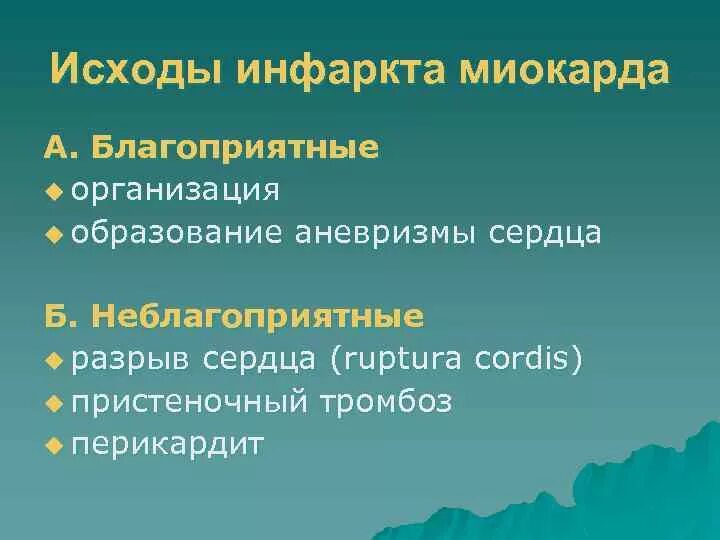 Исходы инфаркта миокарда

А. Благоприятные
◆ организация
◆ образование аневризмы сердца

Б. Неблагоприятные
◆ разрыв сердца (ruptura cordis)
◆ пристеночный тромбоз
◆ перикардит